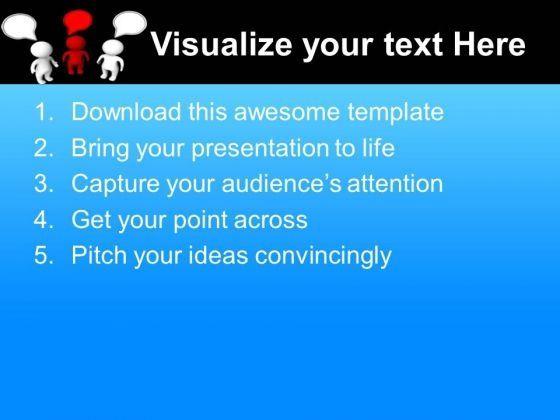 Visualize your text Here

1. Download this awesome template
2. Bring your presentation to life
3. Capture your audience's attention
4. Get your point across
5. Pitch your ideas convincingly